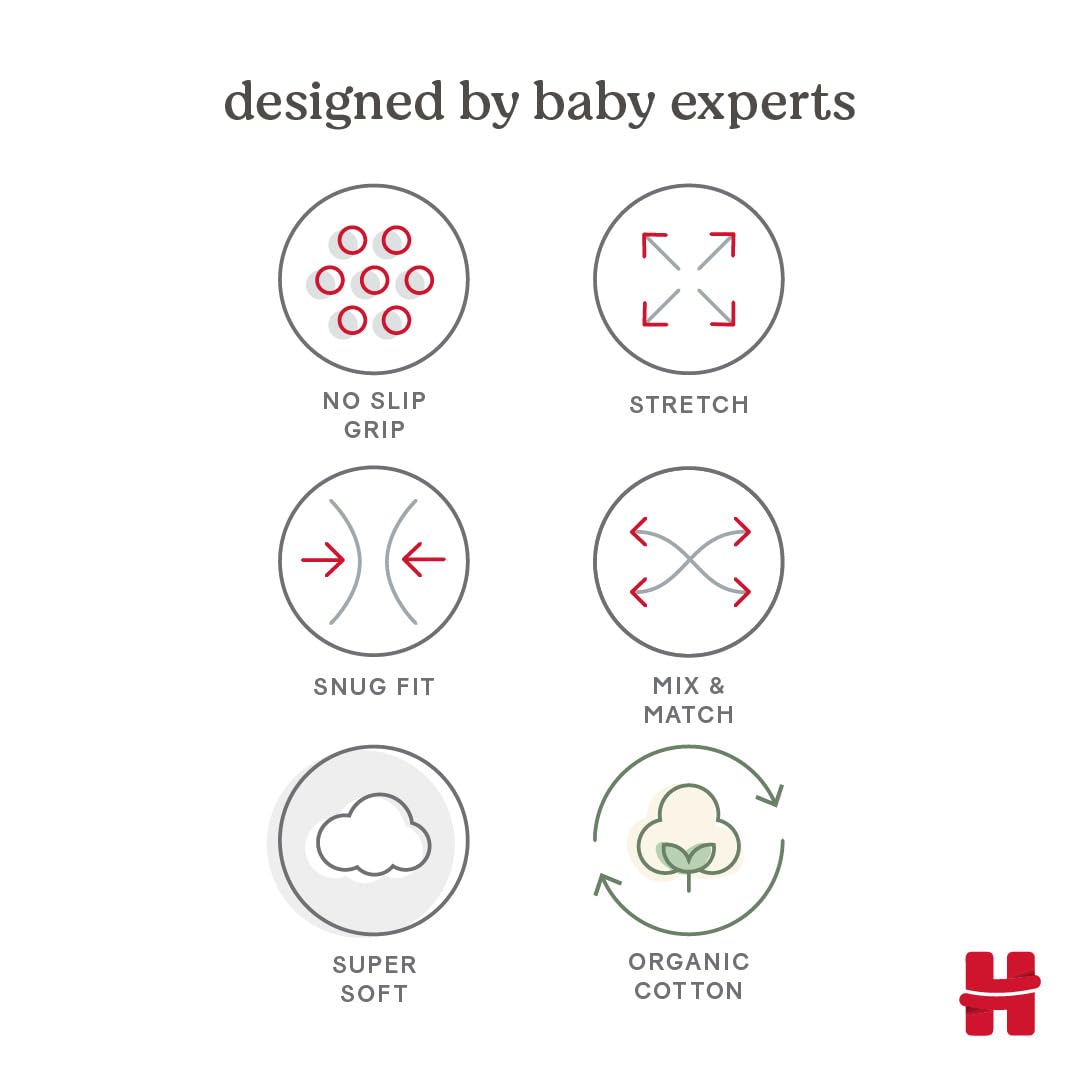 designed by baby experts

NO SLIP GRIP

STRETCH

SNUG FIT

MIX & MATCH

SUPER SOFT

ORGANIC COTTON

H